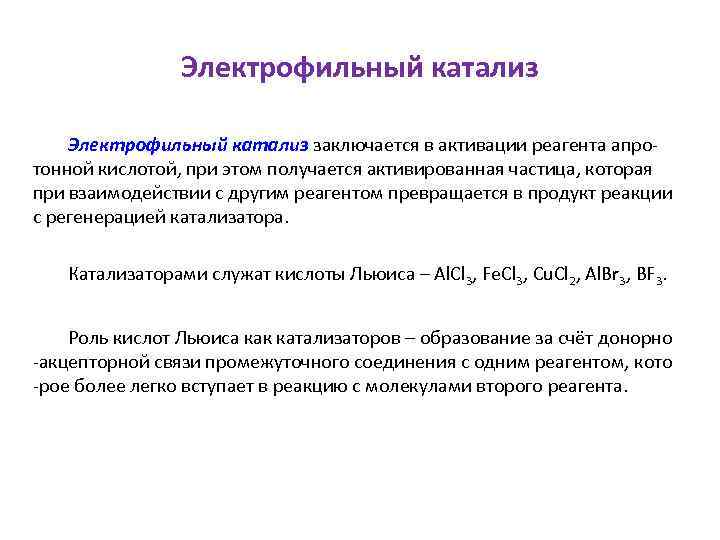 Электрофильный катализ

Электрофильный катализ заключается в активации реагента апротонной кислотой, при этом получается активированная частица, которая при взаимодействии с другим реагентом превращается в продукт реакции с регенерацией катализатора.

Катализаторами служат кислоты Льюиса – $AlCl_3$, $FeCl_3$, $CuCl_2$, $AlBr_3$, $BF_3$.

Роль кислот Льюиса как катализаторов – образование за счёт донорно -акцепторной связи промежуточного соединения с одним реагентом, кото -рое более легко вступает в реакцию с молекулами второго реагента.